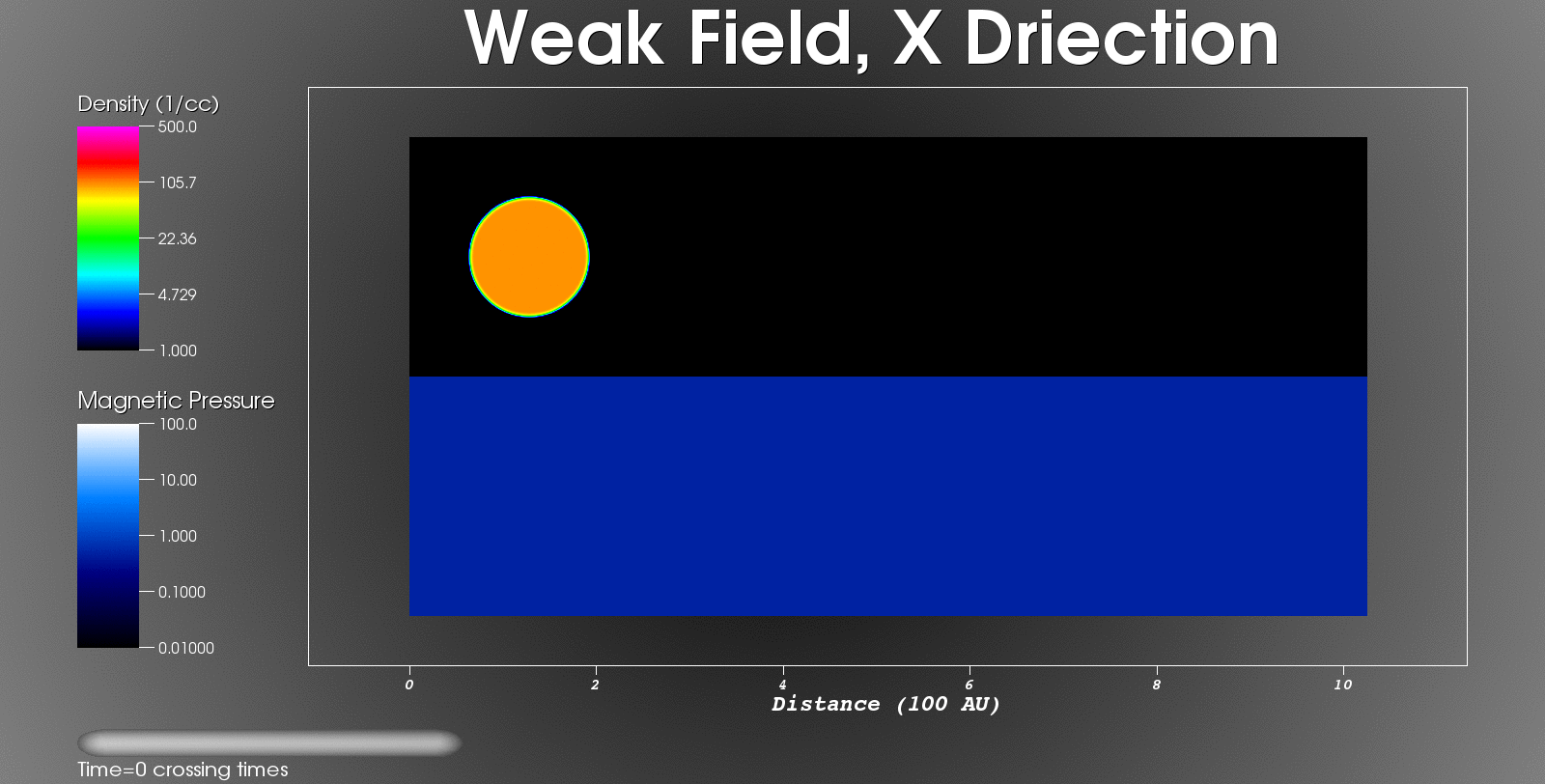 Weak Field, X Driection

Density (1/cc)
500.0
105.7
22.36
4.729
1.000

Magnetic Pressure
100.0
10.00
1.000
0.1000
0.01000

0
2
4
6
8
10
Distance (100 AU)

Time=0 crossing times